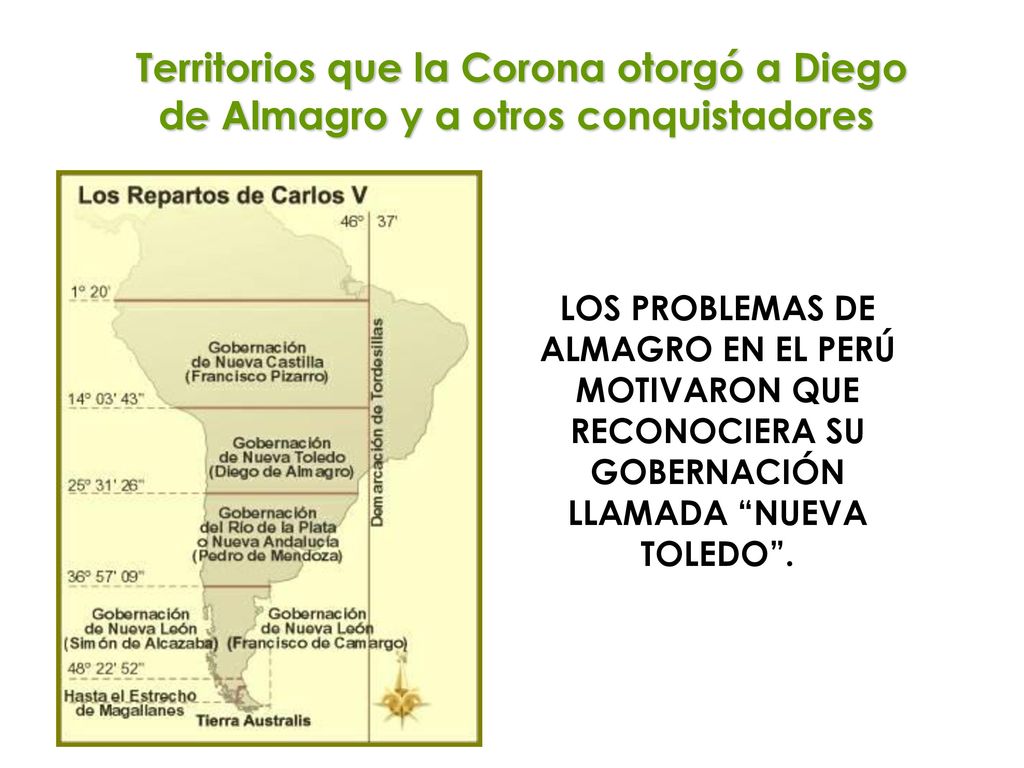 Territorios que la Corona otorgó a Diego de Almagro y a otros conquistadores

Los Repartos de Carlos V

46° 37'

1° 20'

Gobernación de Nueva Castilla (Francisco Pizarro)

14° 03' 43"

Gobernación de Nueva Toledo (Diego de Almagro)

25° 31' 26"

Gobernación del Río de la Plata o Nueva Andalucía (Pedro de Mendoza)

36° 57' 09"

Gobernación de Nueva León (Simón de Alcazaba)

Gobernación de Nueva León (Francisco de Camargo)

48° 22' 52"

Hasta el Estrecho de Magallanes

Tierra Australis

Demarcación de Tordesillas

LOS PROBLEMAS DE ALMAGRO EN EL PERÚ MOTIVARON QUE RECONOCIERA SU GOBERNACIÓN LLAMADA “NUEVA TOLEDO”.